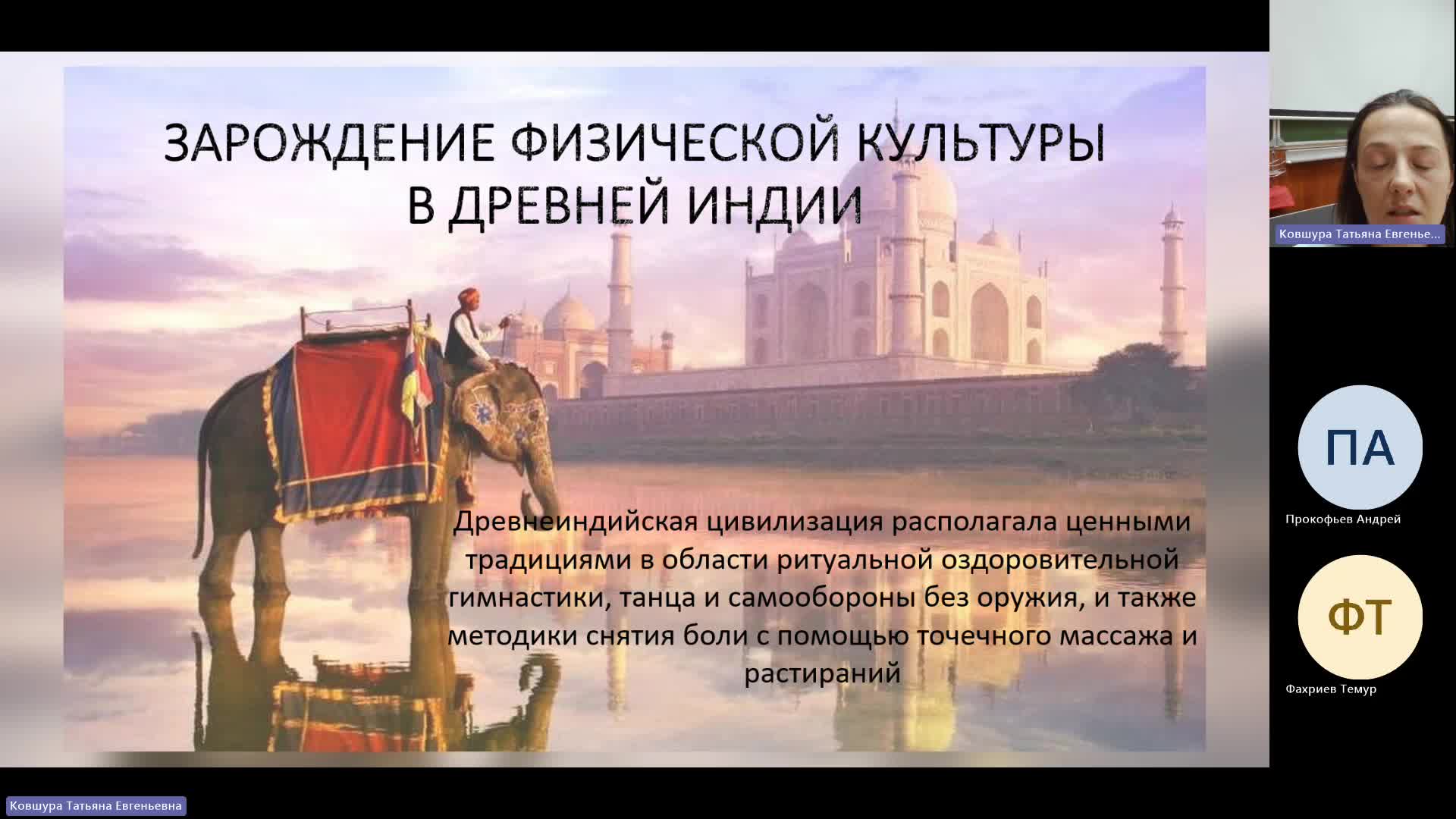 ЗАРОЖДЕНИЕ ФИЗИЧЕСКОЙ КУЛЬТУРЫ В ДРЕВНЕЙ ИНДИИ

Древнеиндийская цивилизация располагала ценными традициями в области ритуальной оздоровительной гимнастики, танца и самообороны без оружия, и также методики снятия боли с помощью точечного массажа и растираний

Ковшура Татьяна Евгенье...

ПА
Прокофьев Андрей

ФТ
Фахриев Темур

Ковшура Татьяна Евгеньевна